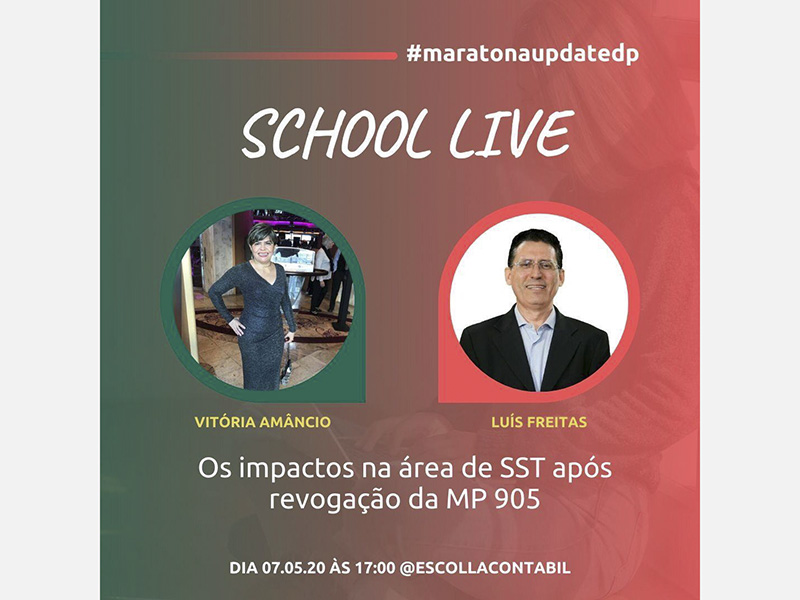 #maratonaupdatedp

SCHOOL LIVE

VITÓRIA AMÂNCIO

LUÍS FREITAS

Os impactos na área de SST após revogação da MP 905

DIA 07.05.20 ÀS 17:00 @ESCOLLACONTABIL